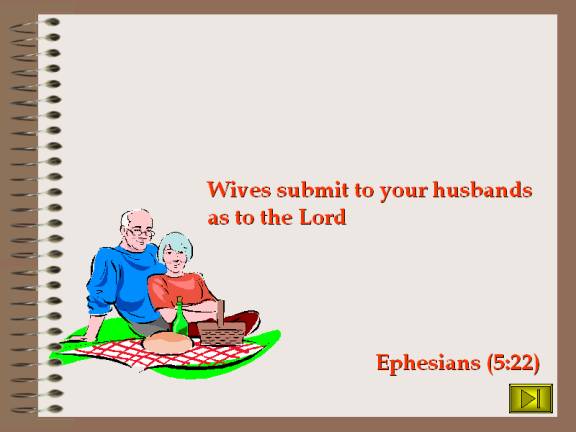 Wives submit to your husbands as to the Lord

Ephesians (5:22)